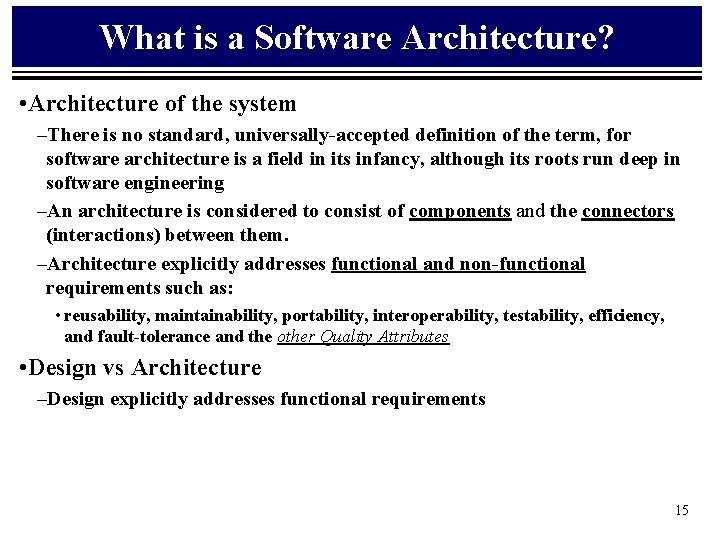 What is a Software Architecture?

•Architecture of the system

–There is no standard, universally-accepted definition of the term, for software architecture is a field in its infancy, although its roots run deep in software engineering

–An architecture is considered to consist of components and the connectors (interactions) between them.

–Architecture explicitly addresses functional and non-functional requirements such as:

• reusability, maintainability, portability, interoperability, testability, efficiency, and fault-tolerance and the other Quality Attributes

•Design vs Architecture

–Design explicitly addresses functional requirements

15